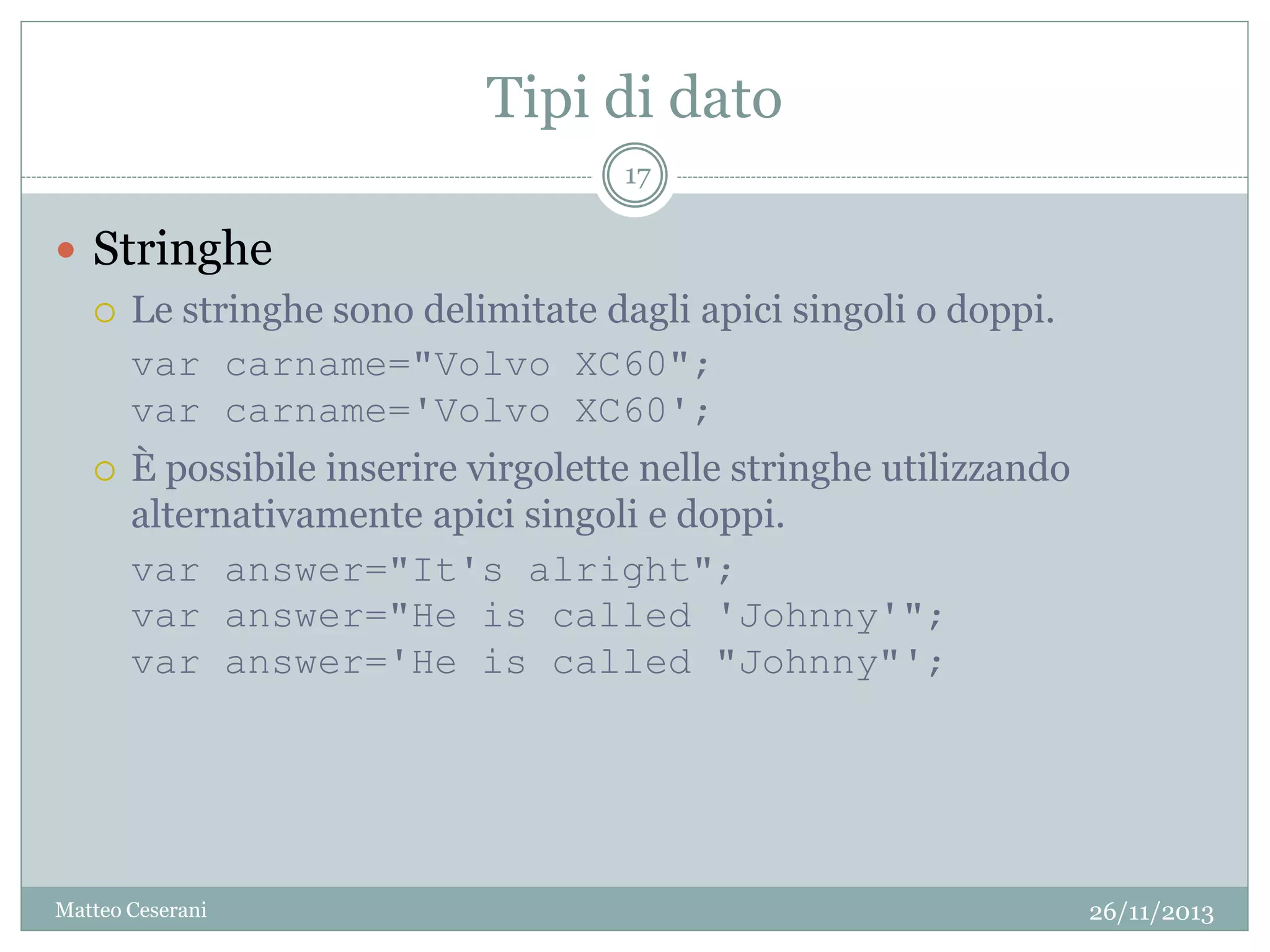 Tipi di dato

17

Stringhe

Le stringhe sono delimitate dagli apici singoli o doppi.

var carname="Volvo XC60";
var carname='Volvo XC60';

È possibile inserire virgolette nelle stringhe utilizzando alternativamente apici singoli e doppi.

var answer="It's alright";
var answer="He is called 'Johnny'";
var answer='He is called "Johnny"';

Matteo Ceserani

26/11/2013